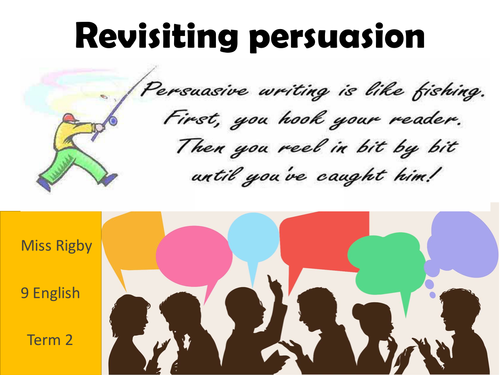 Revisiting persuasion

Persuasive writing is like fishing. First, you hook your reader. Then you reel in bit by bit until you've caught him!

Miss Rigby

9 English

Term 2